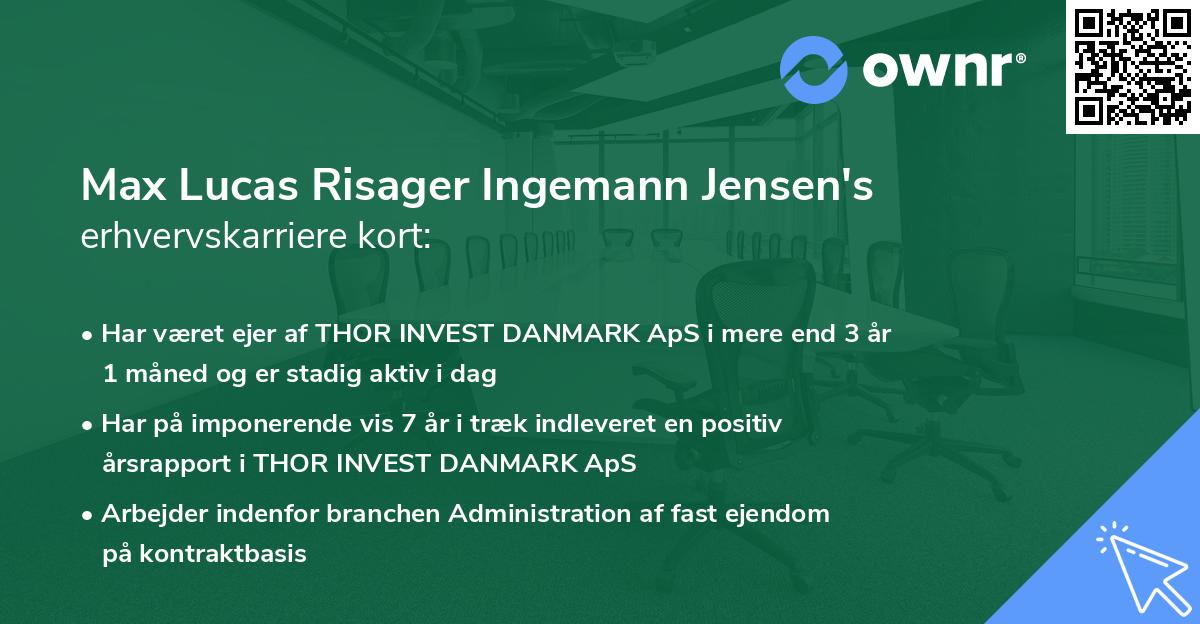 ownr®

Max Lucas Risager Ingemann Jensen's erhvervskarriere kort:

• Har været ejer af THOR INVEST DANMARK ApS i mere end 3 år 1 måned og er stadig aktiv i dag

• Har på imponerende vis 7 år i træk indleveret en positiv årsrapport i THOR INVEST DANMARK ApS

• Arbejder indenfor branchen Administration af fast ejendom på kontraktbasis